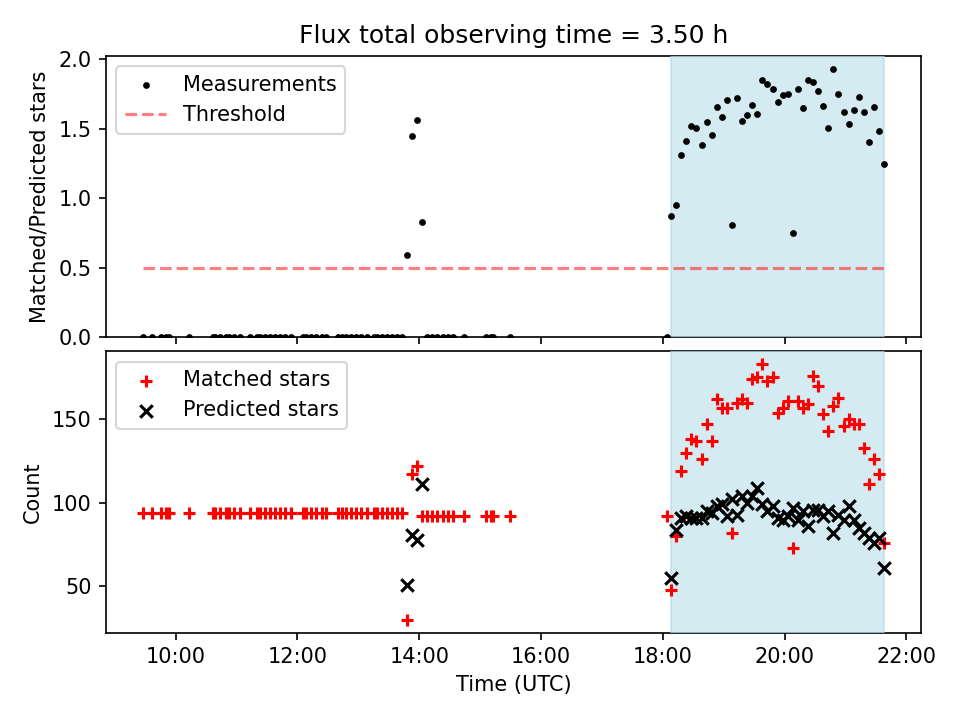 Flux total observing time = 3.50 h

Measurements
Threshold

Matched/Predicted stars

2.0
1.5
1.0
0.5
0.0

Matched stars
Predicted stars

Count

150
100
50

10:00
12:00
14:00
16:00
18:00
20:00
22:00

Time (UTC)